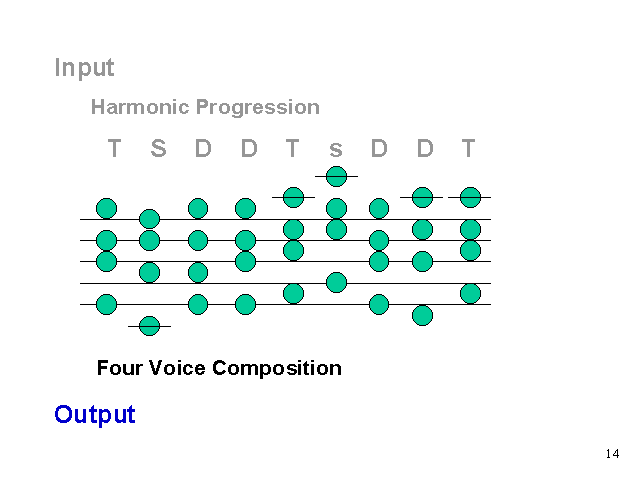 Input

Harmonic Progression

T S D D T s D D T

Four Voice Composition

Output

14